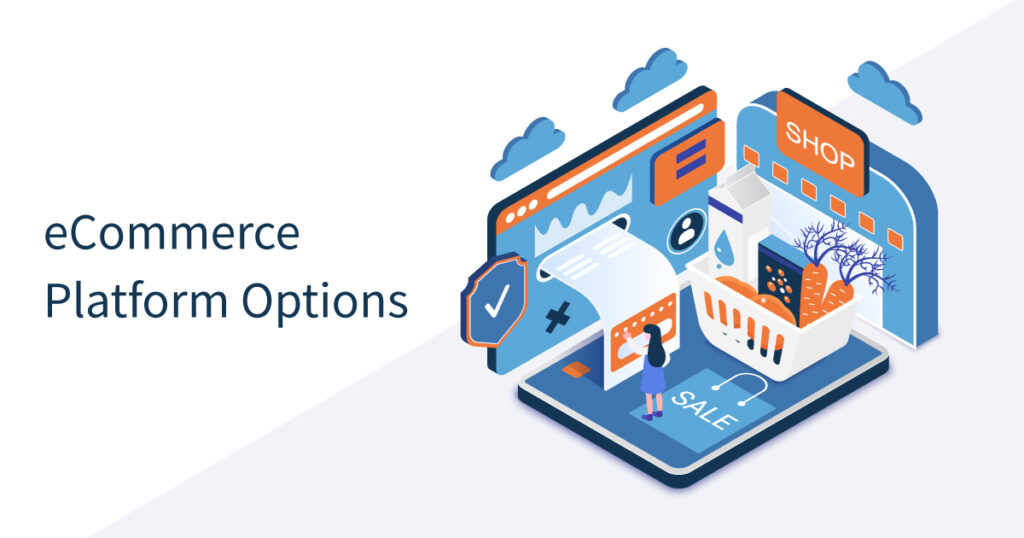 eCommerce
Platform Options

SHOP

SALE